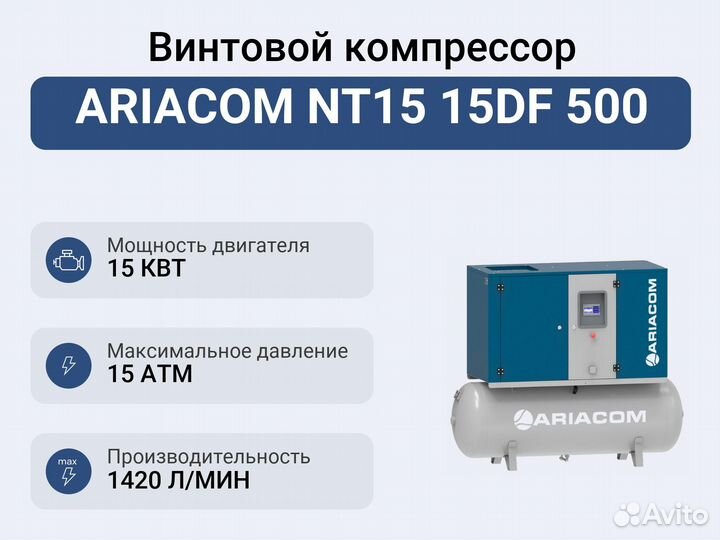 Винтовой компрессор
ARIACOM NT15 15DF 500

Мощность двигателя
15 КВТ

Максимальное давление
15 АТМ

max
Производительность
1420 Л/МИН

ARIACOM

ARIACOM

Avito